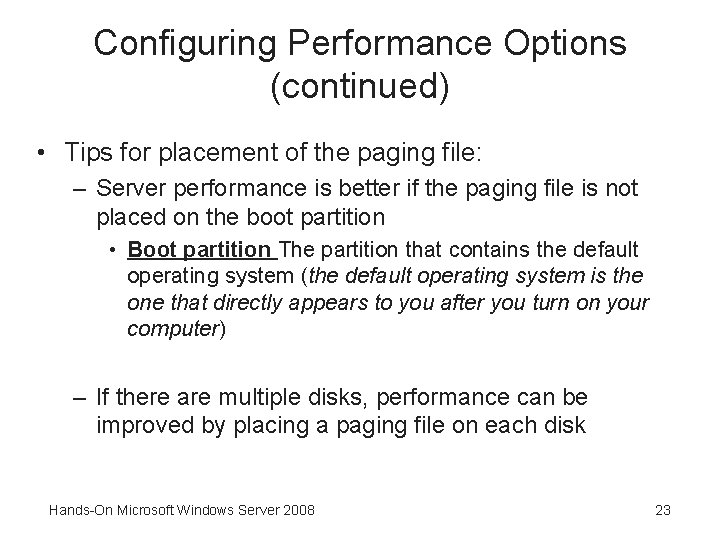 Configuring Performance Options (continued)

• Tips for placement of the paging file:

– Server performance is better if the paging file is not placed on the boot partition

• Boot partition The partition that contains the default operating system (the default operating system is the one that directly appears to you after you turn on your computer)

– If there are multiple disks, performance can be improved by placing a paging file on each disk

Hands-On Microsoft Windows Server 2008

23